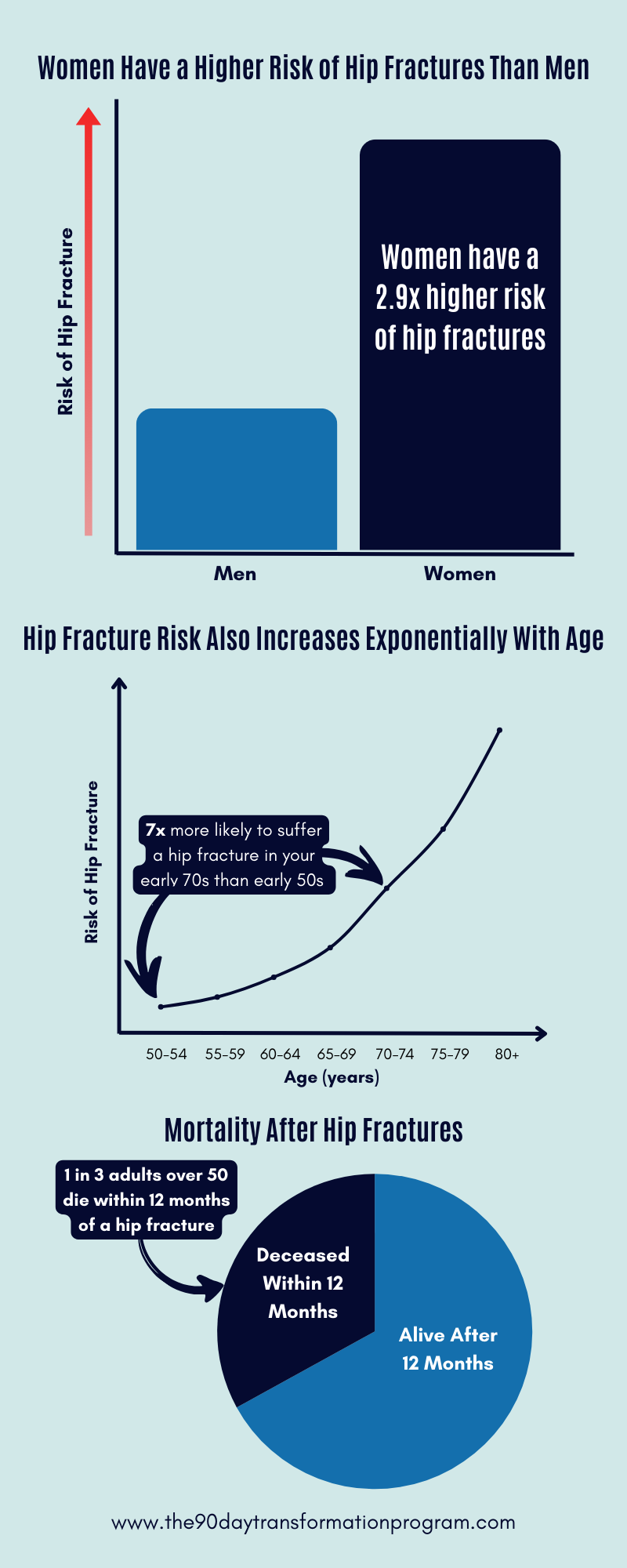 Women Have a Higher Risk of Hip Fractures Than Men

Risk of Hip Fracture

Women have a 2.9x higher risk of hip fractures

Men

Women

Hip Fracture Risk Also Increases Exponentially With Age

Risk of Hip Fracture

7x more likely to suffer a hip fracture in your early 70s than early 50s

50-54 55-59 60-64 65-69 70-74 75-79 80+

Age (years)

Mortality After Hip Fractures

1 in 3 adults over 50 die within 12 months of a hip fracture

Deceased Within 12 Months

Alive After 12 Months

www.the90daytransformationprogram.com